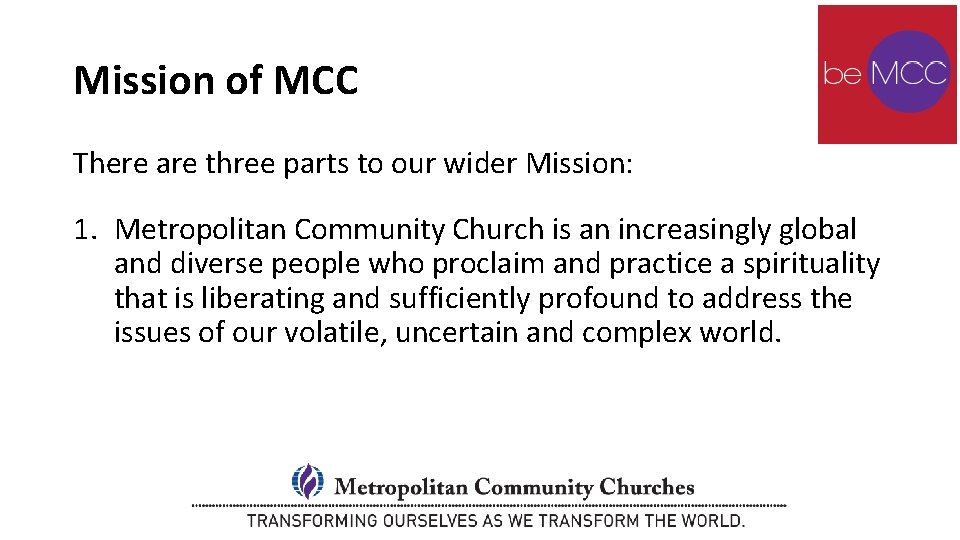 Mission of MCC

be MCC

There are three parts to our wider Mission:

1. Metropolitan Community Church is an increasingly global and diverse people who proclaim and practice a spirituality that is liberating and sufficiently profound to address the issues of our volatile, uncertain and complex world.

Metropolitan Community Churches

TRANSFORMING OURSELVES AS WE TRANSFORM THE WORLD.